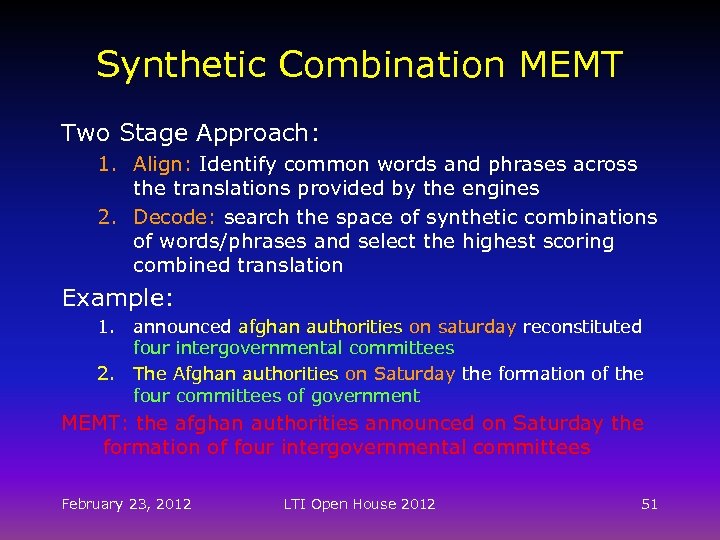 Synthetic Combination MEMT

Two Stage Approach:

1. Align: Identify common words and phrases across the translations provided by the engines
2. Decode: search the space of synthetic combinations of words/phrases and select the highest scoring combined translation

Example:

1. announced afghan authorities on saturday reconstituted four intergovernmental committees
2. The Afghan authorities on Saturday the formation of the four committees of government

MEMT: the afghan authorities announced on Saturday the formation of four intergovernmental committees

February 23, 2012 LTI Open House 2012 51